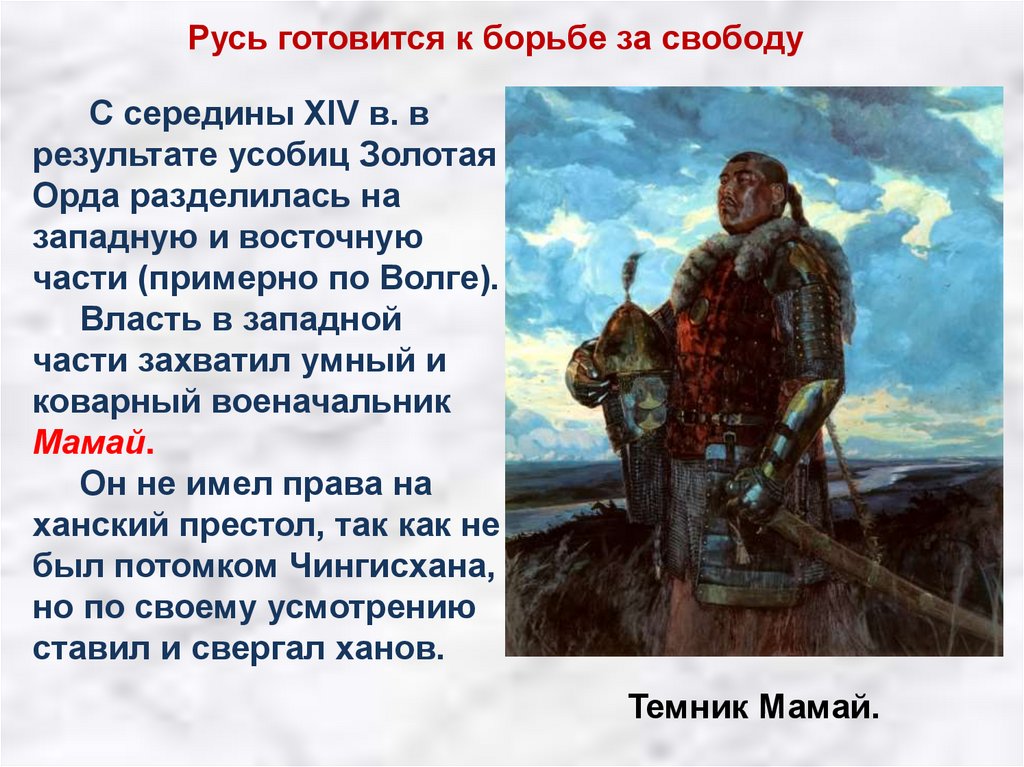 Русь готовится к борьбе за свободу

С середины XIV в. в результате усобиц Золотая Орда разделилась на западную и восточную части (примерно по Волге).

Власть в западной части захватил умный и коварный военачальник Мамай.

Он не имел права на ханский престол, так как не был потомком Чингисхана, но по своему усмотрению ставил и свергал ханов.

Темник Мамай.